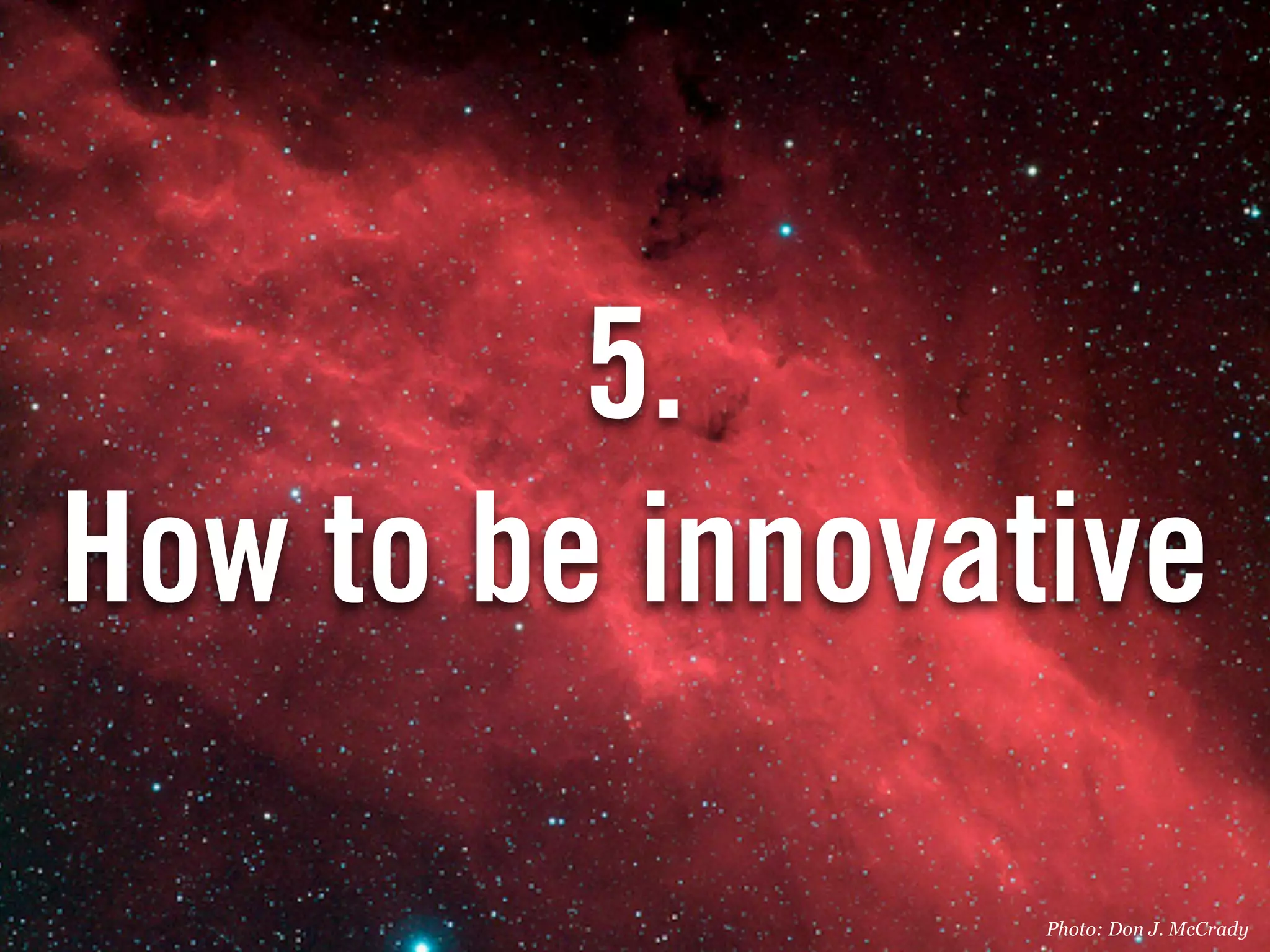 5.
How to be innovative

Photo: Don J. McCrady